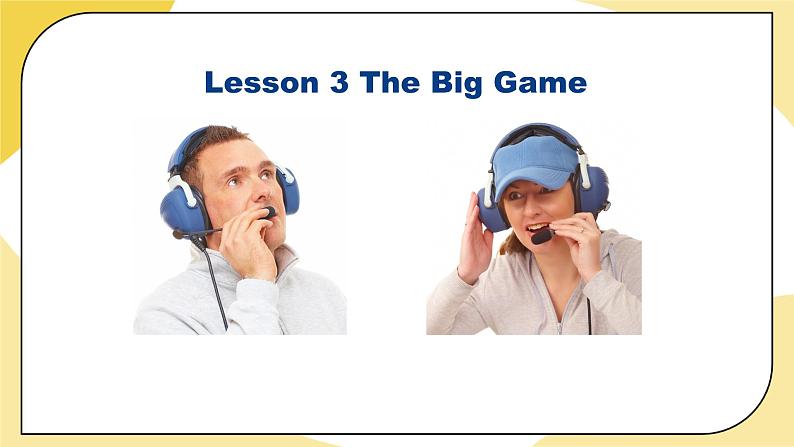 Lesson 3 The Big Game